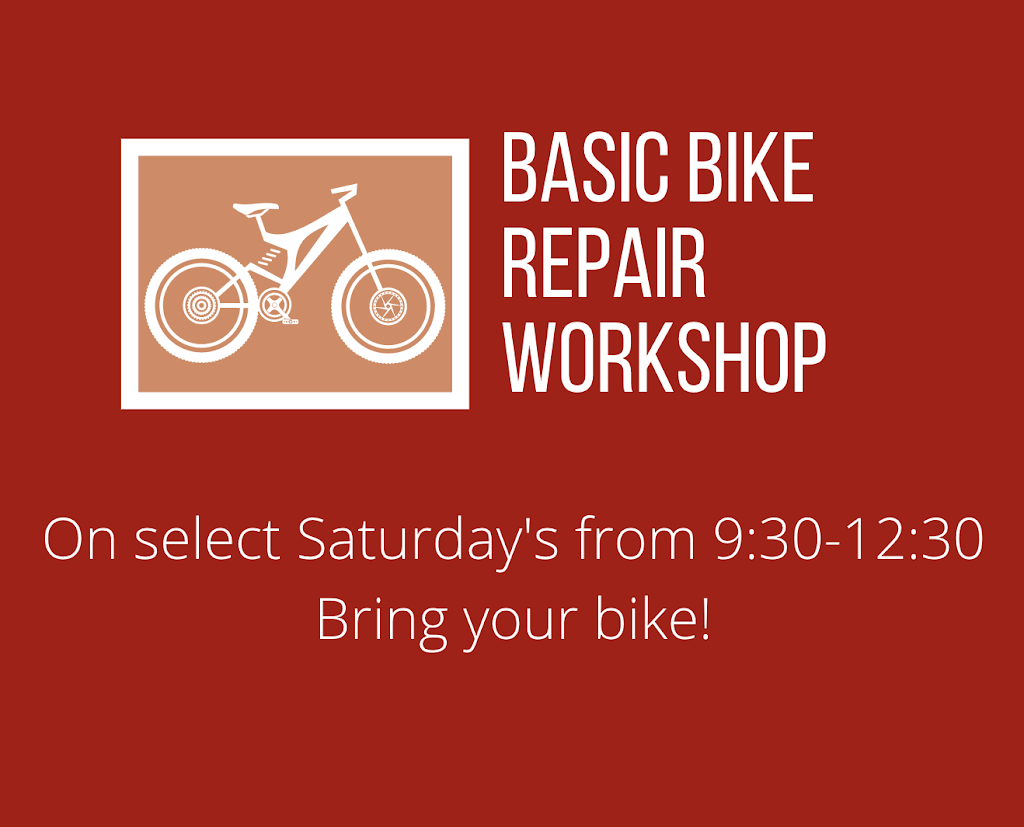 BASIC BIKE REPAIR WORKSHOP

On select Saturday's from 9:30-12:30
Bring your bike!